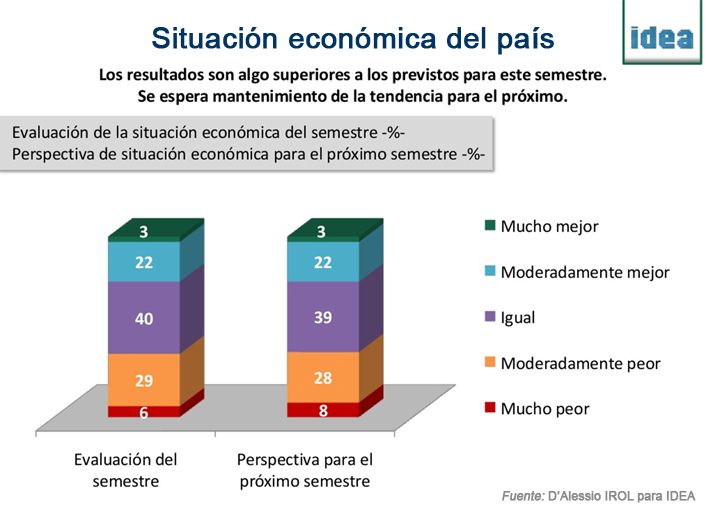 Situación económica del país

idea

Los resultados son algo superiores a los previstos para este semestre.
Se espera mantenimiento de la tendencia para el próximo.

Evaluación de la situación económica del semestre -%-
Perspectiva de situación económica para el próximo semestre -%-

3
22
40
29
6

3
22
39
28
8

Mucho mejor
Moderadamente mejor
Igual
Moderadamente peor
Mucho peor

Evaluación del semestre

Perspectiva para el próximo semestre

Fuente: D'Alessio IROL para IDEA